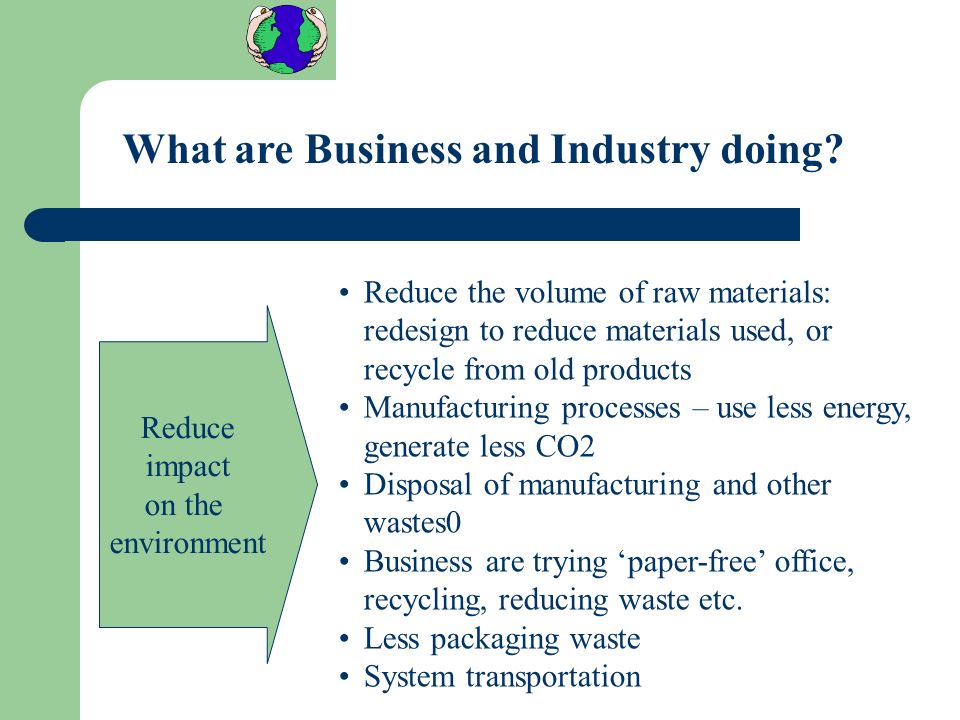 What are Business and Industry doing?

Reduce impact on the environment

• Reduce the volume of raw materials: redesign to reduce materials used, or recycle from old products
• Manufacturing processes – use less energy, generate less CO2
• Disposal of manufacturing and other wastes0
• Business are trying ‘paper-free’ office, recycling, reducing waste etc.
• Less packaging waste
• System transportation